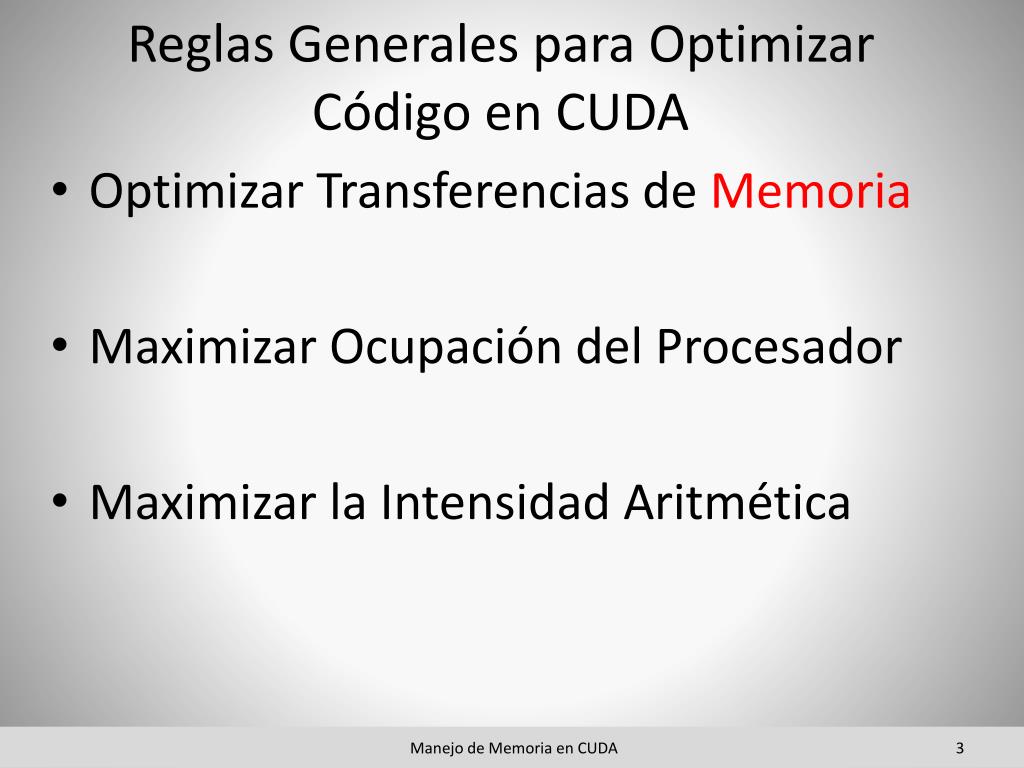 Reglas Generales para Optimizar Código en CUDA

• Optimizar Transferencias de Memoria

• Maximizar Ocupación del Procesador

• Maximizar la Intensidad Aritmética

Manejo de Memoria en CUDA

3